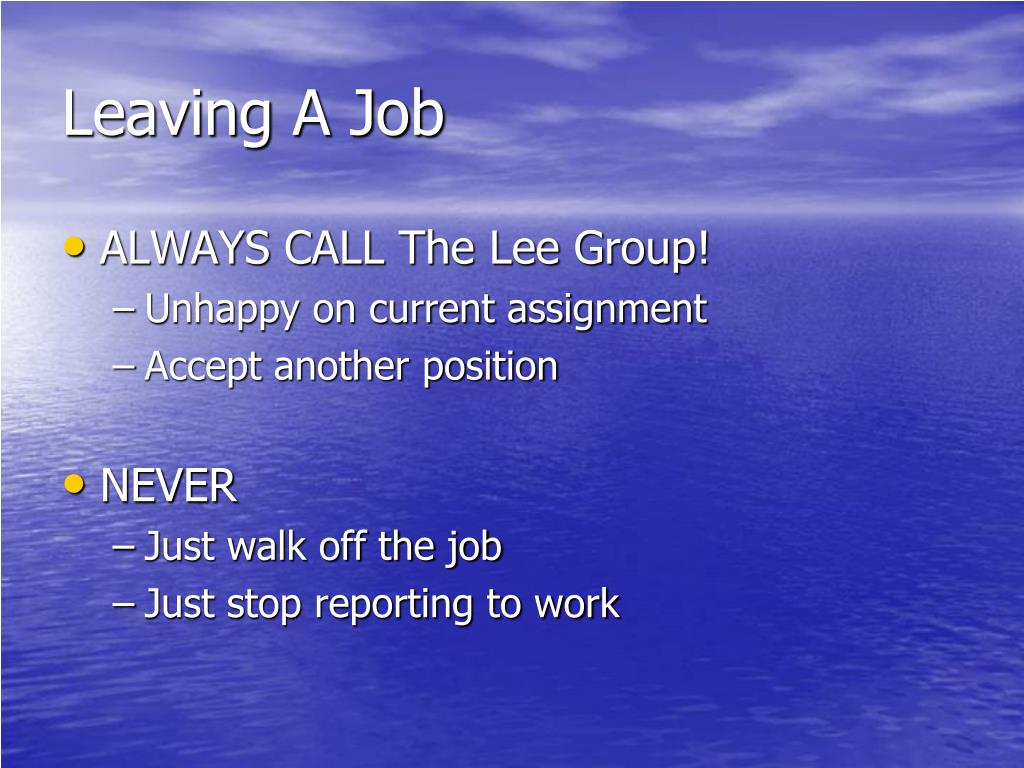 Leaving A Job

• ALWAYS CALL The Lee Group!
– Unhappy on current assignment
– Accept another position

• NEVER
– Just walk off the job
– Just stop reporting to work